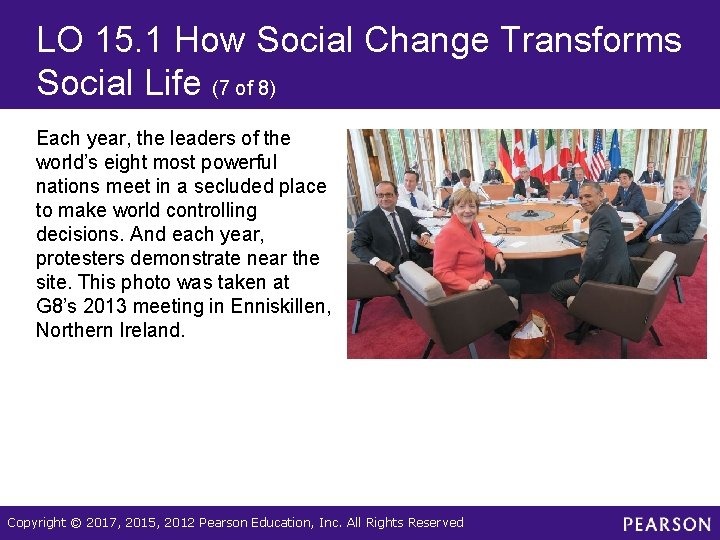 LO 15.1 How Social Change Transforms Social Life (7 of 8)

Each year, the leaders of the world's eight most powerful nations meet in a secluded place to make world controlling decisions. And each year, protesters demonstrate near the site. This photo was taken at G8's 2013 meeting in Enniskillen, Northern Ireland.

Copyright © 2017, 2015, 2012 Pearson Education, Inc. All Rights Reserved

PEARSON